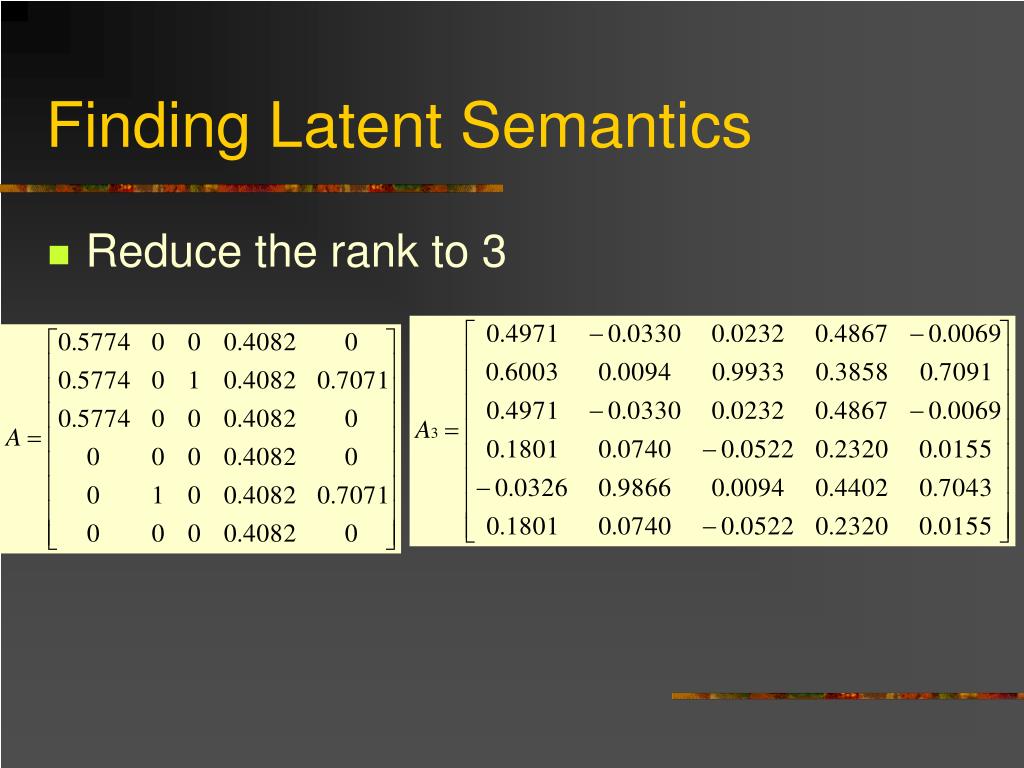 Finding Latent Semantics

Reduce the rank to 3

$A = \begin{bmatrix} 0.5774 & 0 & 0 & 0.4082 & 0 \\ 0.5774 & 0 & 1 & 0.4082 & 0.7071 \\ 0.5774 & 0 & 0 & 0.4082 & 0 \\ 0 & 0 & 0 & 0.4082 & 0 \\ 0 & 1 & 0 & 0.4082 & 0.7071 \\ 0 & 0 & 0 & 0.4082 & 0 \end{bmatrix}$

$A_3 = \begin{bmatrix} 0.4971 & -0.0330 & 0.0232 & 0.4867 & -0.0069 \\ 0.6003 & 0.0094 & 0.9933 & 0.3858 & 0.7091 \\ 0.4971 & -0.0330 & 0.0232 & 0.4867 & -0.0069 \\ 0.1801 & 0.0740 & -0.0522 & 0.2320 & 0.0155 \\ -0.0326 & 0.9866 & 0.0094 & 0.4402 & 0.7043 \\ 0.1801 & 0.0740 & -0.0522 & 0.2320 & 0.0155 \end{bmatrix}$